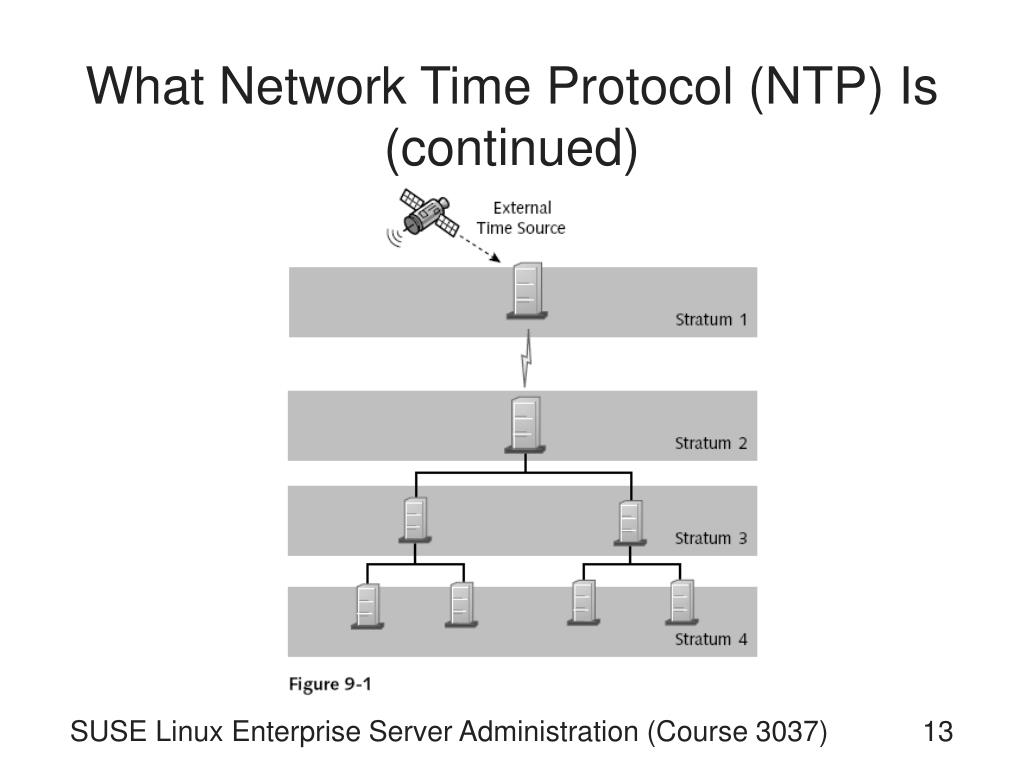 What Network Time Protocol (NTP) Is (continued)

External Time Source

Stratum 1

Stratum 2

Stratum 3

Stratum 4

Figure 9-1

SUSE Linux Enterprise Server Administration (Course 3037)

13